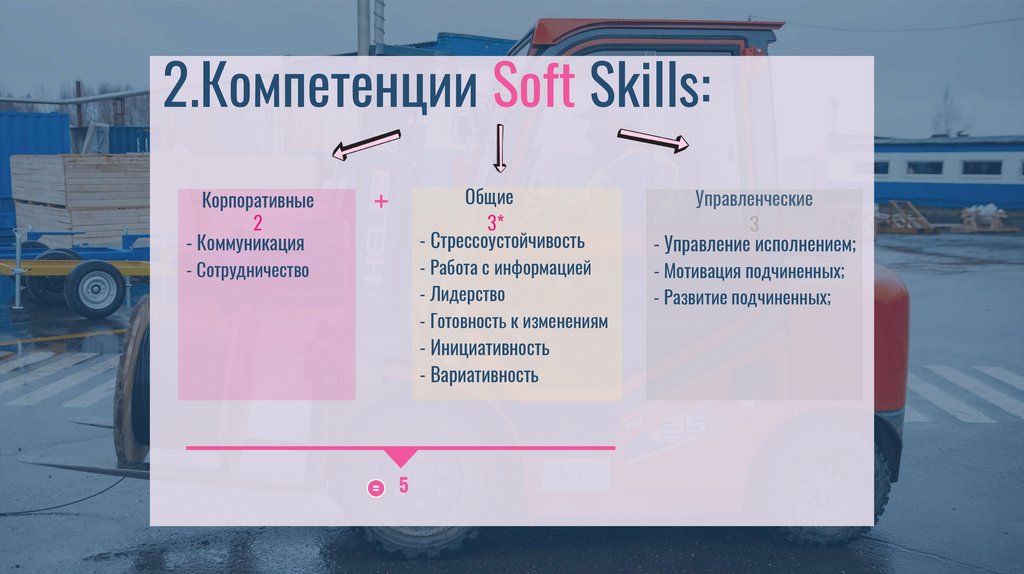 2.Компетенции Soft Skills:

Корпоративные
2
- Коммуникация
- Сотрудничество

+

Общие
3*
- Стрессоустойчивость
- Работа с информацией
- Лидерство
- Готовность к изменениям
- Инициативность
- Вариативность

Управленческие
3
- Управление исполнением;
- Мотивация подчиненных;
- Развитие подчиненных;

= 5